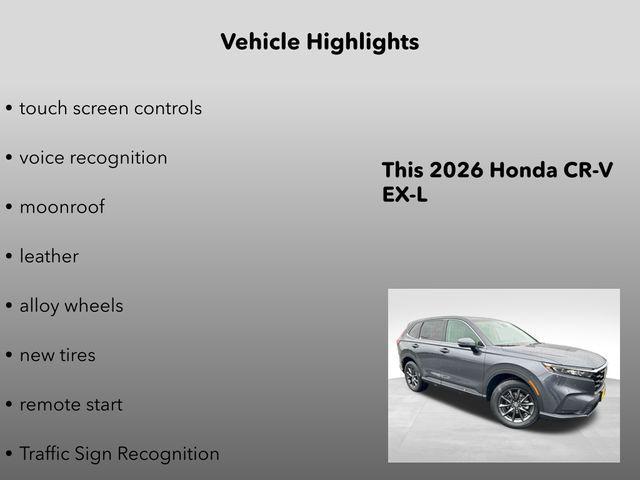 Vehicle Highlights

• touch screen controls

• voice recognition

• moonroof

• leather

• alloy wheels

• new tires

• remote start

• Traffic Sign Recognition

This 2026 Honda CR-V EX-L